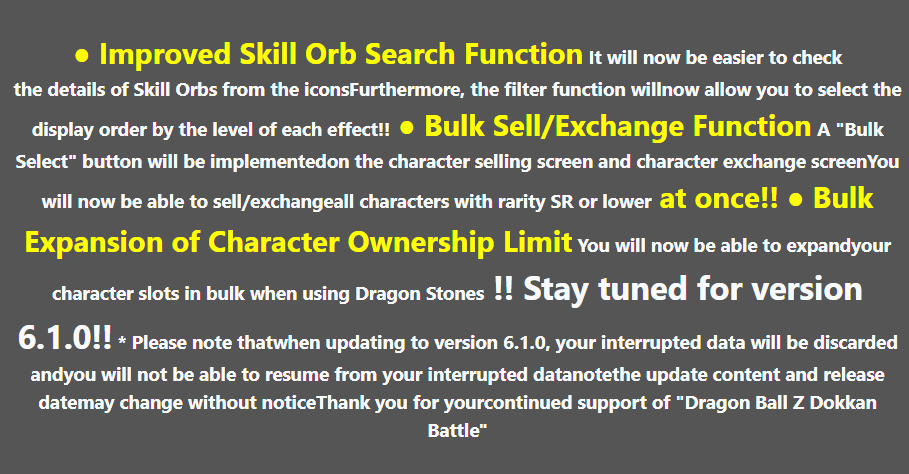 ● Improved Skill Orb Search Function It will now be easier to check the details of Skill Orbs from the iconsFurthermore, the filter function willnow allow you to select the display order by the level of each effect!! ● Bulk Sell/Exchange Function A "Bulk Select" button will be implementedon the character selling screen and character exchange screenYou will now be able to sell/exchangeall characters with rarity SR or lower at once!! ● Bulk Expansion of Character Ownership Limit You will now be able to expandyour character slots in bulk when using Dragon Stones !! Stay tuned for version 6.1.0!! * Please note thatwhen updating to version 6.1.0, your interrupted data will be discarded andyou will not be able to resume from your interrupted datanotethe update content and release datemay change without noticeThank you for yourcontinued support of "Dragon Ball Z Dokkan Battle"